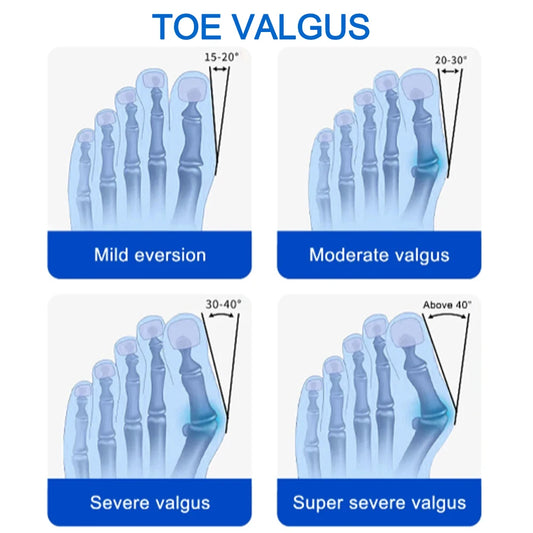 TOE VALGUS

15-20°

Mild eversion

20-30°

Moderate valgus

30-40°

Severe valgus

Above 40°

Super severe valgus